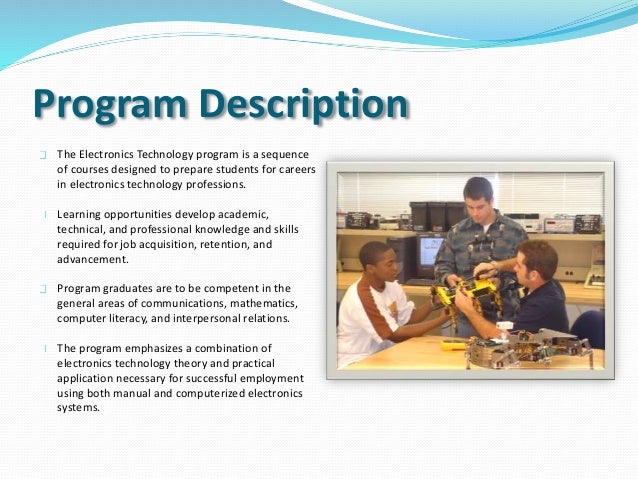 Program Description

The Electronics Technology program is a sequence of courses designed to prepare students for careers in electronics technology professions.

Learning opportunities develop academic, technical, and professional knowledge and skills required for job acquisition, retention, and advancement.

Program graduates are to be competent in the general areas of communications, mathematics, computer literacy, and interpersonal relations.

The program emphasizes a combination of electronics technology theory and practical application necessary for successful employment using both manual and computerized electronics systems.